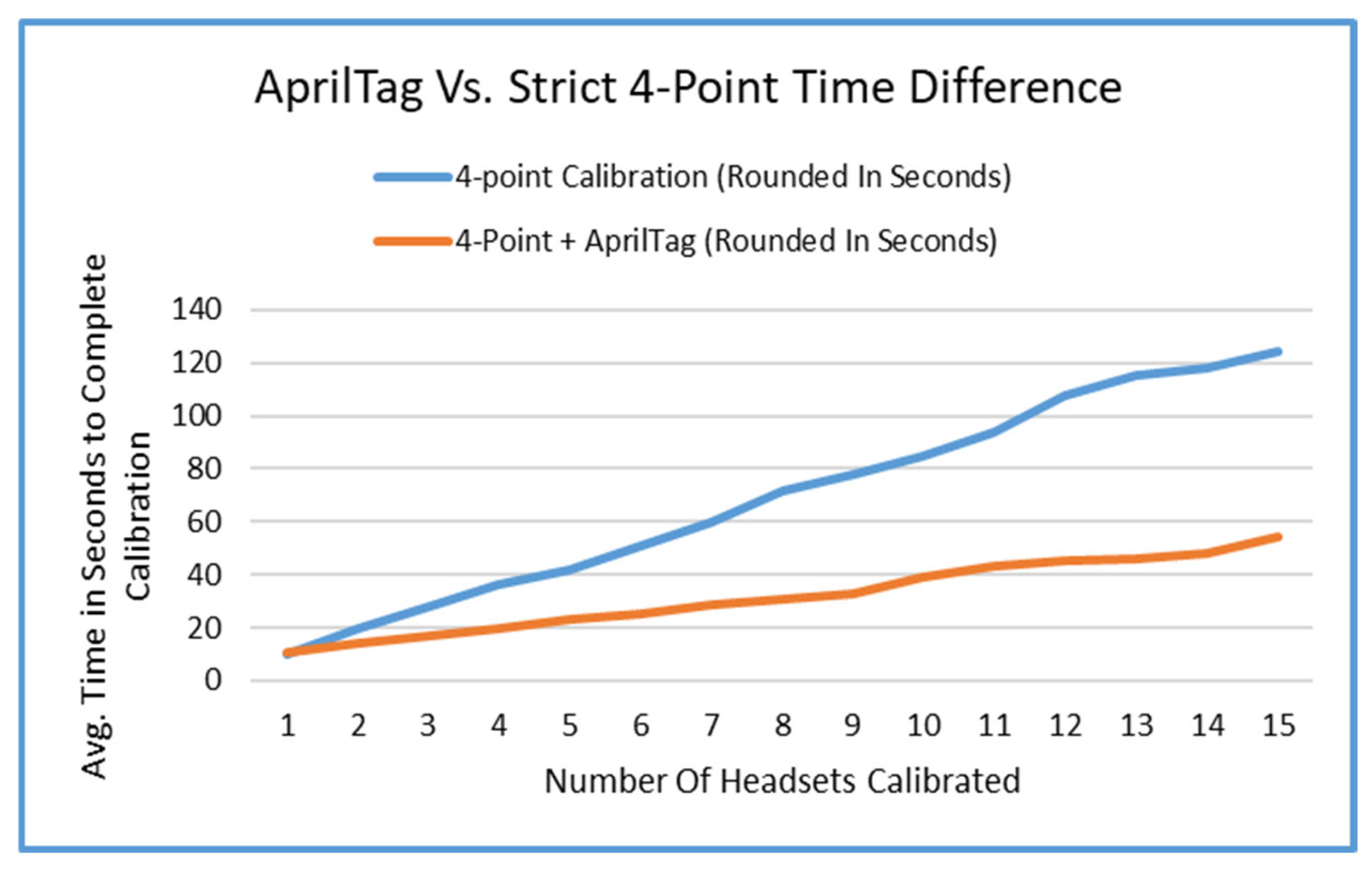 AprilTag Vs. Strict 4-Point Time Difference

4-point Calibration (Rounded In Seconds)

4-Point + AprilTag (Rounded In Seconds)

Avg. Time in Seconds to Complete Calibration

140
120
100
80
60
40
20
0

1 2 3 4 5 6 7 8 9 10 11 12 13 14 15

Number Of Headsets Calibrated